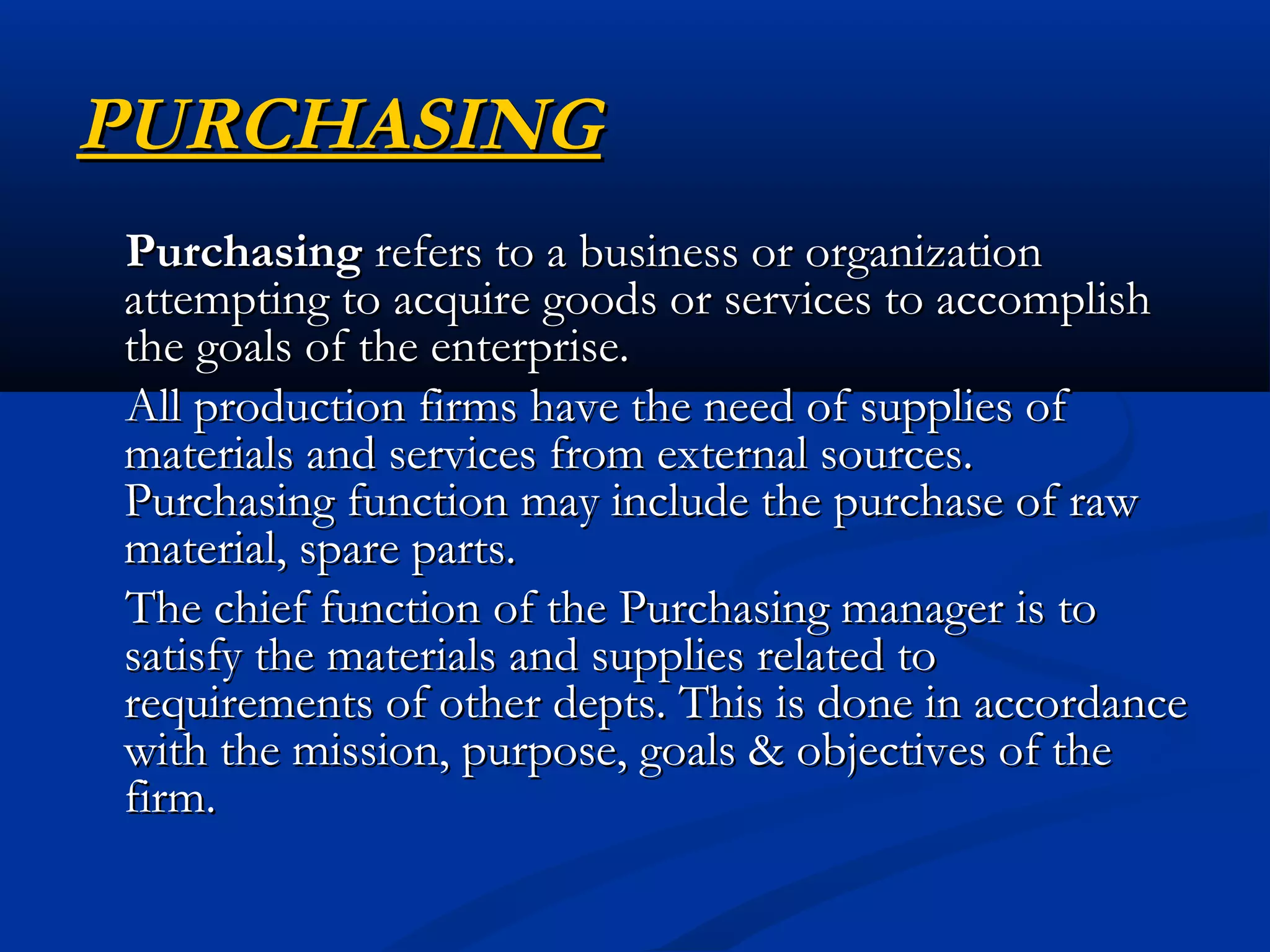 PURCHASING

Purchasing refers to a business or organization attempting to acquire goods or services to accomplish the goals of the enterprise.

All production firms have the need of supplies of materials and services from external sources. Purchasing function may include the purchase of raw material, spare parts.

The chief function of the Purchasing manager is to satisfy the materials and supplies related to requirements of other depts. This is done in accordance with the mission, purpose, goals & objectives of the firm.